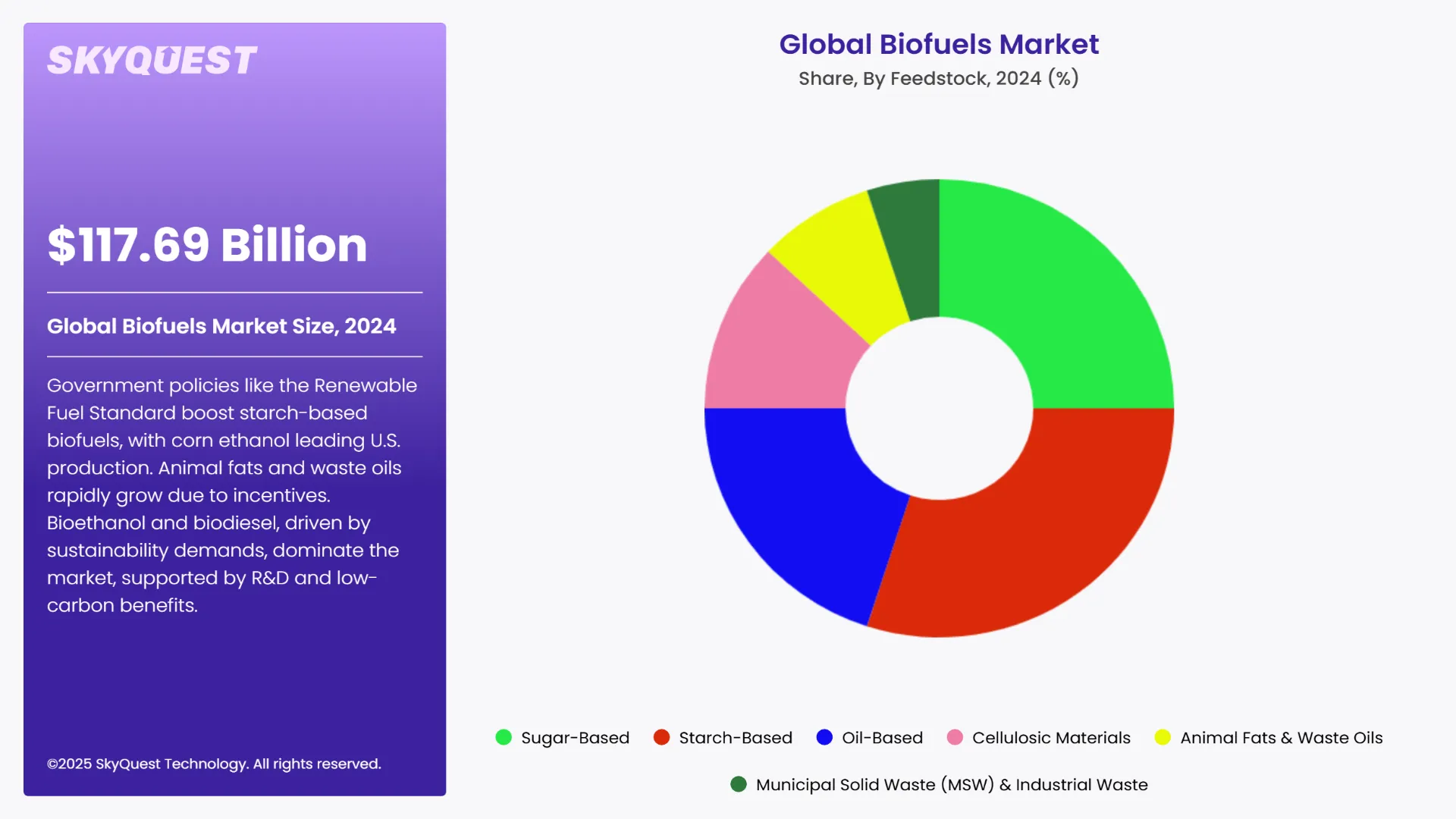 SKYQUEST

$117.69 Billion

Global Biofuels Market Size, 2024

Government policies like the Renewable Fuel Standard boost starch-based biofuels, with corn ethanol leading U.S. production. Animal fats and waste oils rapidly grow due to incentives. Bioethanol and biodiesel, driven by sustainability demands, dominate the market, supported by R&D and low-carbon benefits.

©2025 SkyQuest Technology. All rights reserved.

Global Biofuels Market

Share, By Feedstock, 2024 (%)

Sugar-Based Starch-Based Oil-Based Cellulosic Materials Animal Fats & Waste Oils

Municipal Solid Waste (MSW) & Industrial Waste